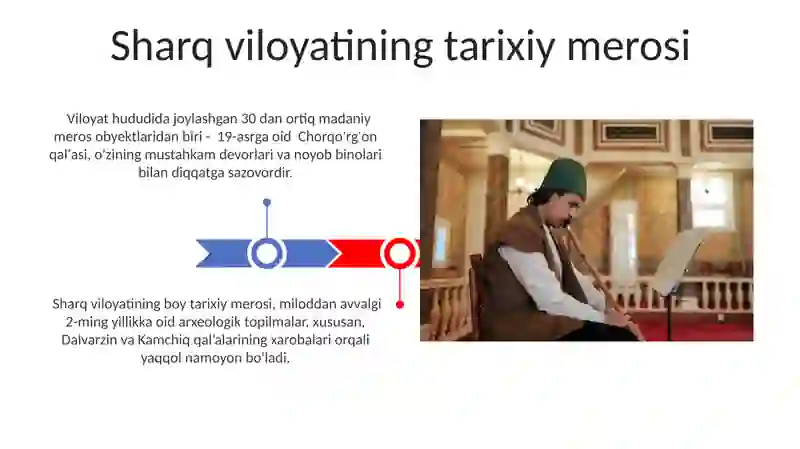 Sharq viloyatining tarixiy merosi

Viloyat hududida joylashgan 30 dan ortiq madaniy meros obyektlaridan biri - 19-asrga oid Chorqo'rg'on qal'asi, o'zining mustahkam devorlari va noyob binolari bilan diqqatga sazovordir.

Sharq viloyatining boy tarixiy merosi, miloddan avvalgi 2-ming yillikka oid arxeologik topilmalar, xususan, Dalvarzin va Kamchiq qal'alarining xarobalari orqali yaqqol namoyon bo'ladi.